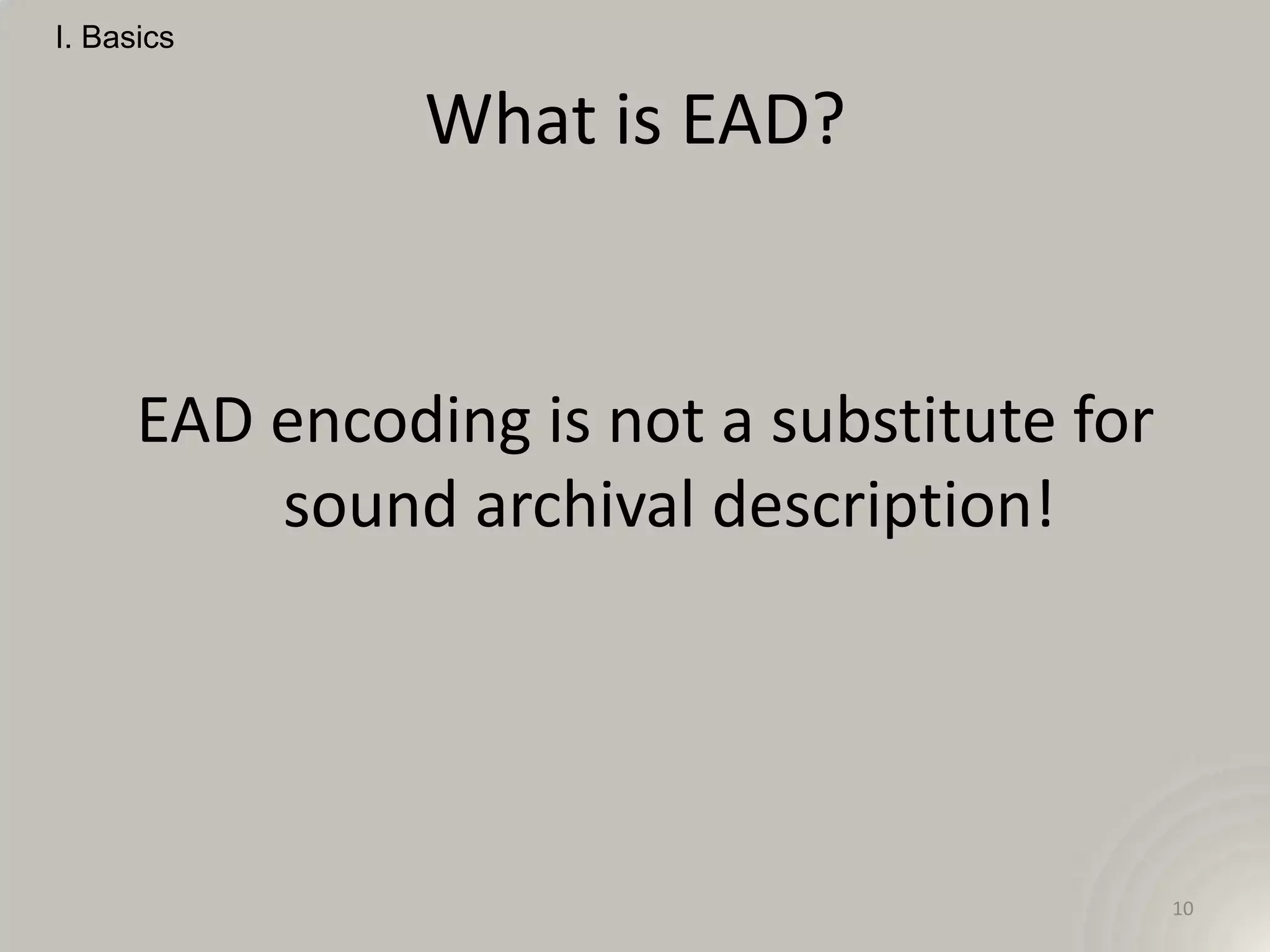 I. Basics

What is EAD?

EAD encoding is not a substitute for sound archival description!

10